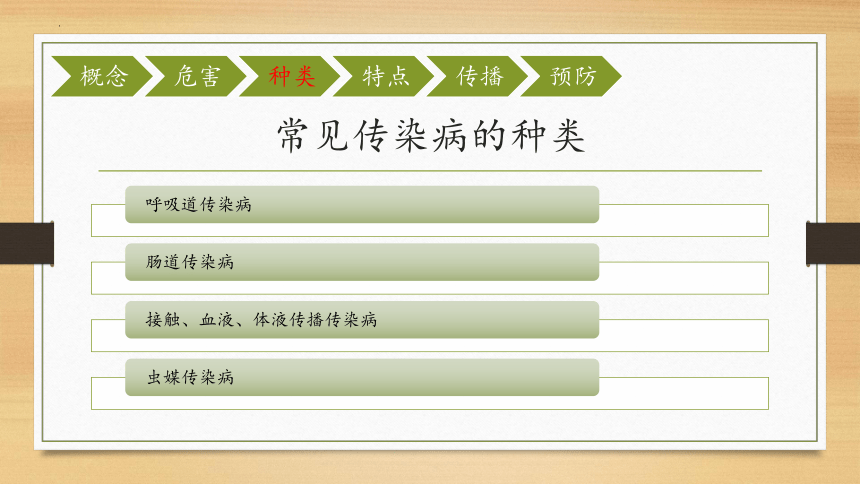 概念 危害 种类 特点 传播 预防

常见传染病的种类

呼吸道传染病

肠道传染病

接触、血液、体液传播传染病

虫媒传染病